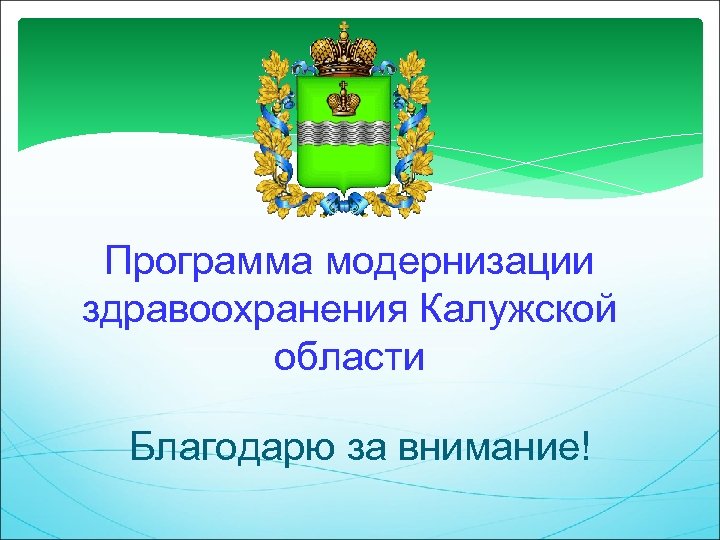 Программа модернизации здравоохранения Калужской области

Благодарю за внимание!